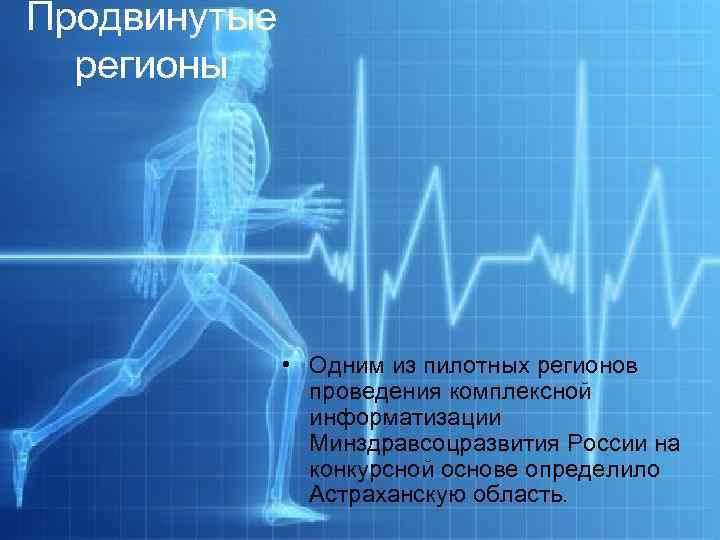 Продвинутые регионы

• Одним из пилотных регионов проведения комплексной информатизации Минздравсоцразвития России на конкурсной основе определило Астраханскую область.